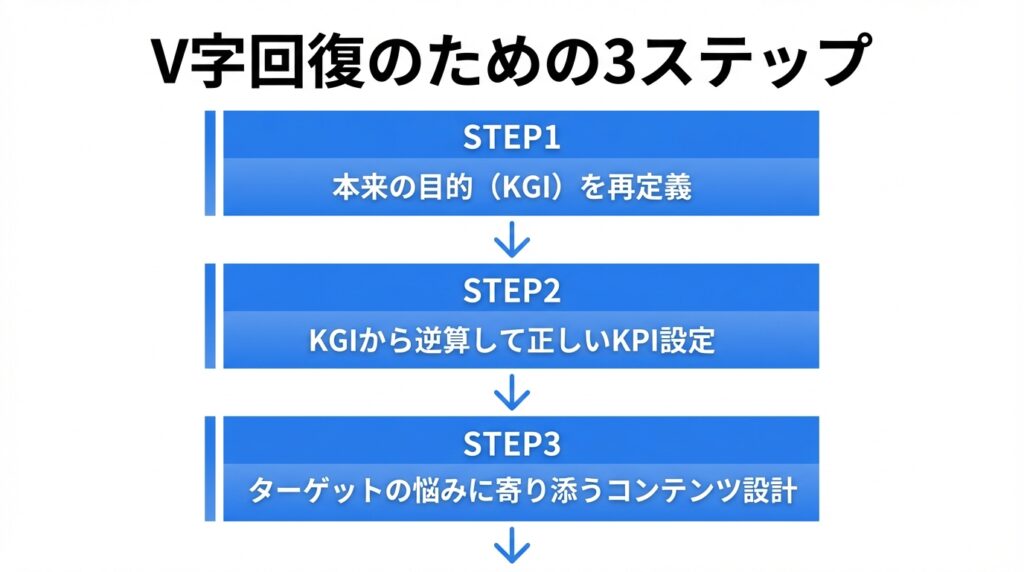 V字回復のための3ステップ

STEP1
本来の目的（KGI）を再定義

STEP2
KGIから逆算して正しいKPI設定

STEP3
ターゲットの悩みに寄り添うコンテンツ設計